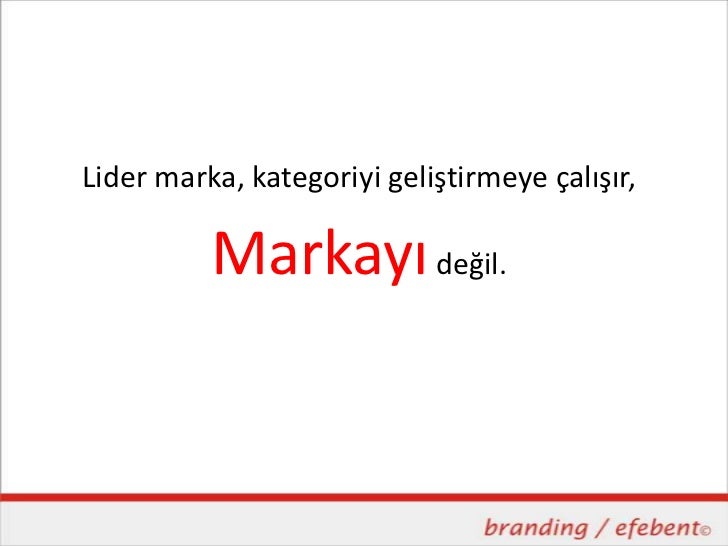 Lider marka, kategoriyi geliştirmeye çalışır,

Markayı değil.

branding / efebent©